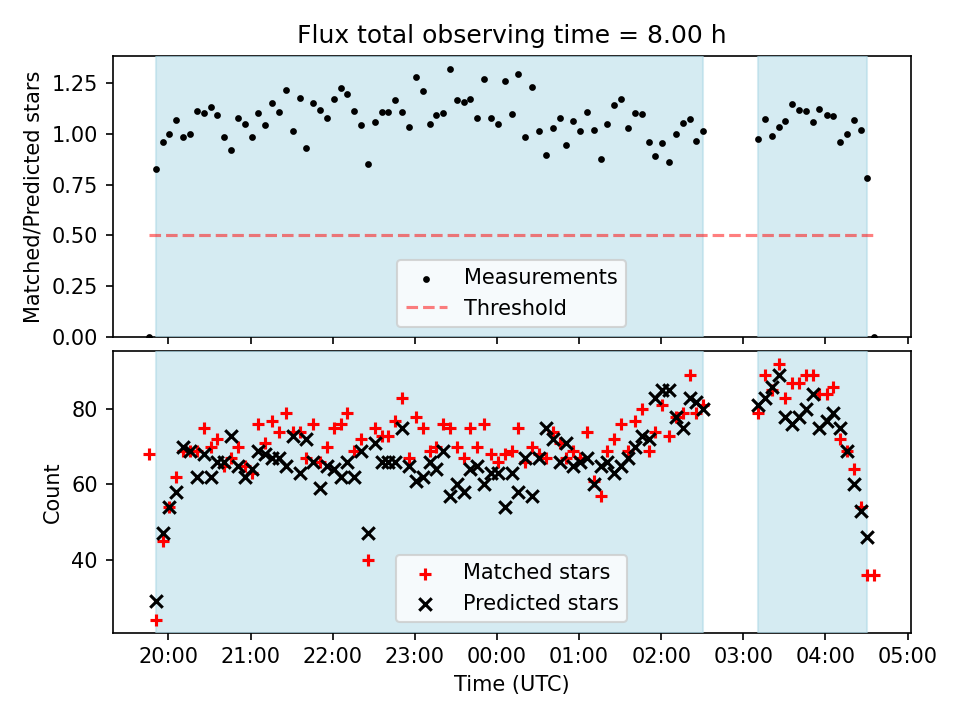 Flux total observing time = 8.00 h

Matched/Predicted stars

1.25
1.00
0.75
0.50
0.25
0.00

Measurements
Threshold

Count

80
60
40

Matched stars
Predicted stars

20:00 21:00 22:00 23:00 00:00 01:00 02:00 03:00 04:00 05:00

Time (UTC)